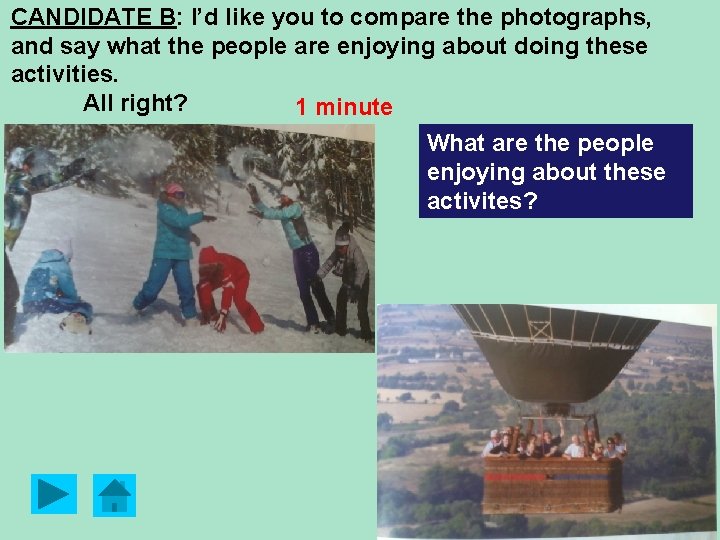 CANDIDATE B: I'd like you to compare the photographs, and say what the people are enjoying about doing these activities.

All right?

1 minute

What are the people enjoying about these activites?